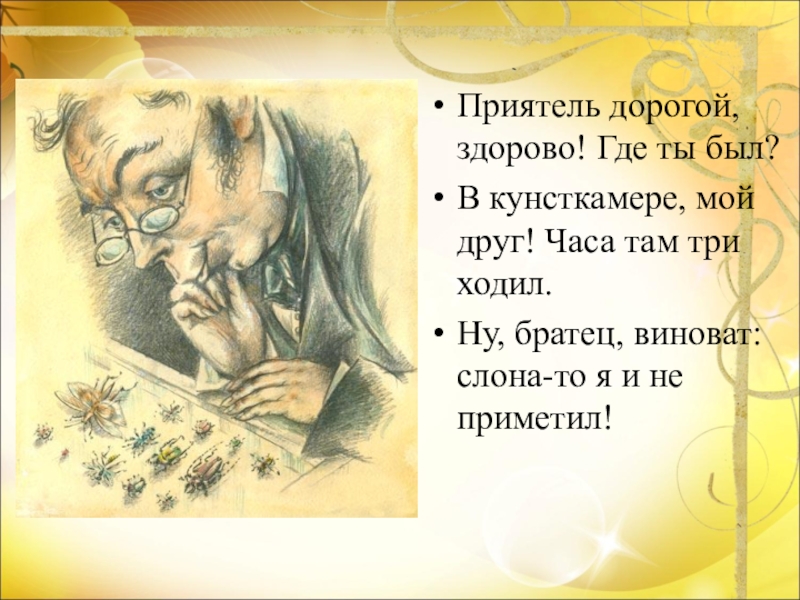 • Приятель дорогой, здорово! Где ты был?

• В кунсткамере, мой друг! Часа там три ходил.

• Ну, братец, виноват: слона-то я и не приметил!